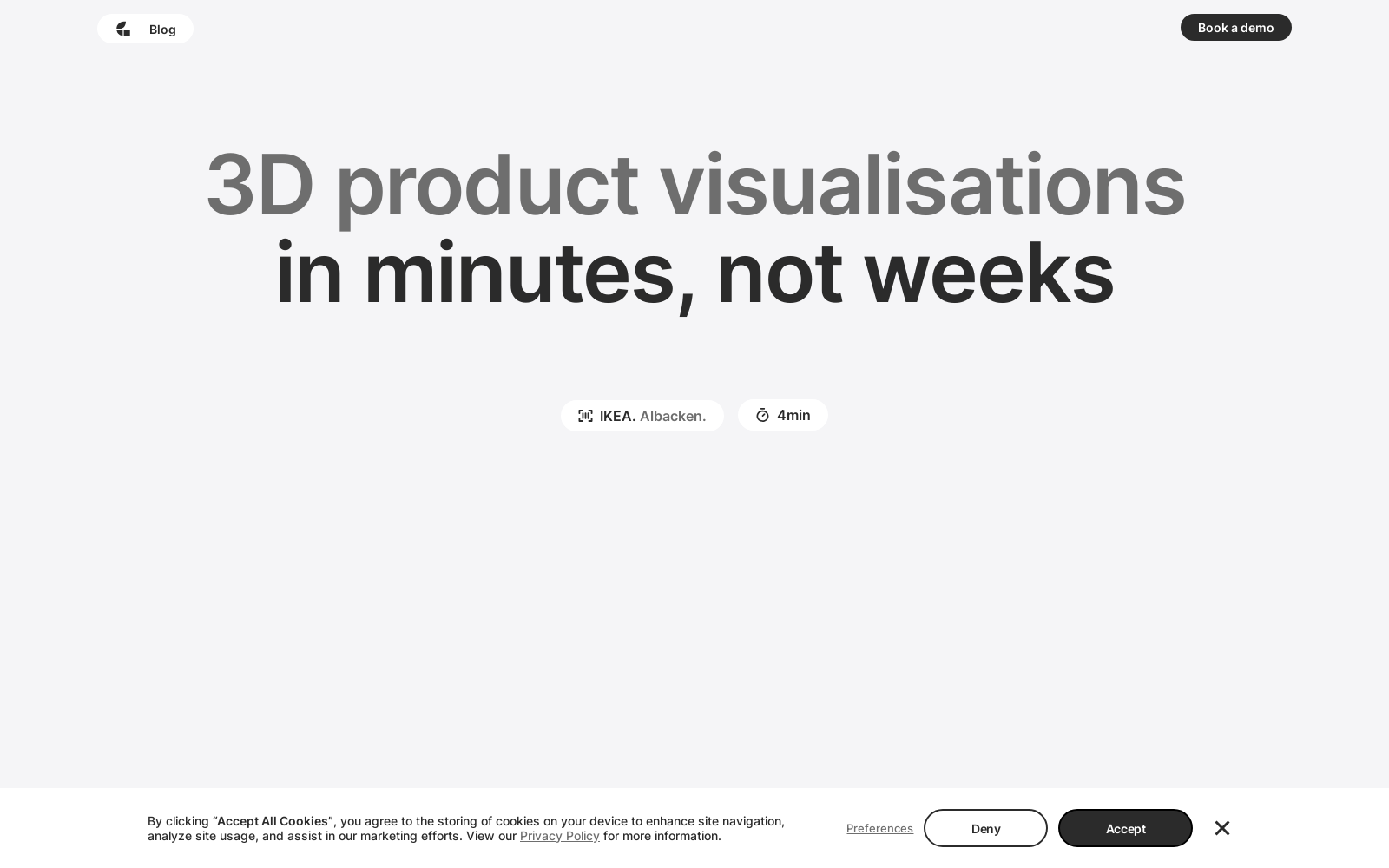 Blog

Book a demo

3D product visualisations
in minutes, not weeks

IKEA. Albacken.

4min

By clicking “Accept All Cookies”, you agree to the storing of cookies on your device to enhance site navigation, analyze site usage, and assist in our marketing efforts. View our Privacy Policy for more information.

Preferences

Deny

Accept